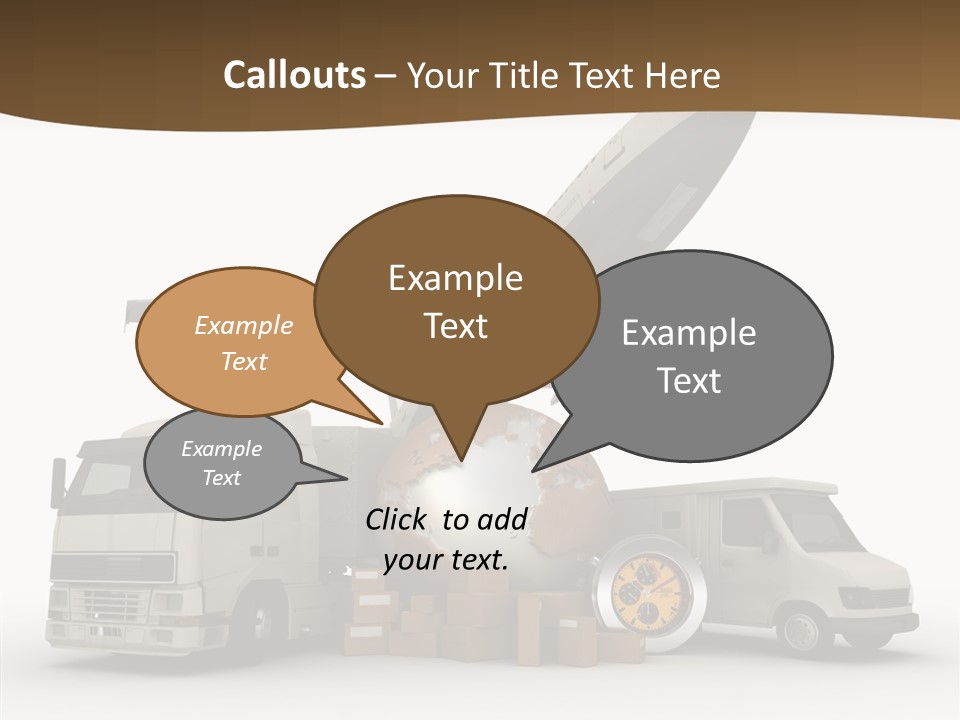 Callouts – Your Title Text Here

Example Text

Example Text

Example Text

Example Text

Click to add your text.